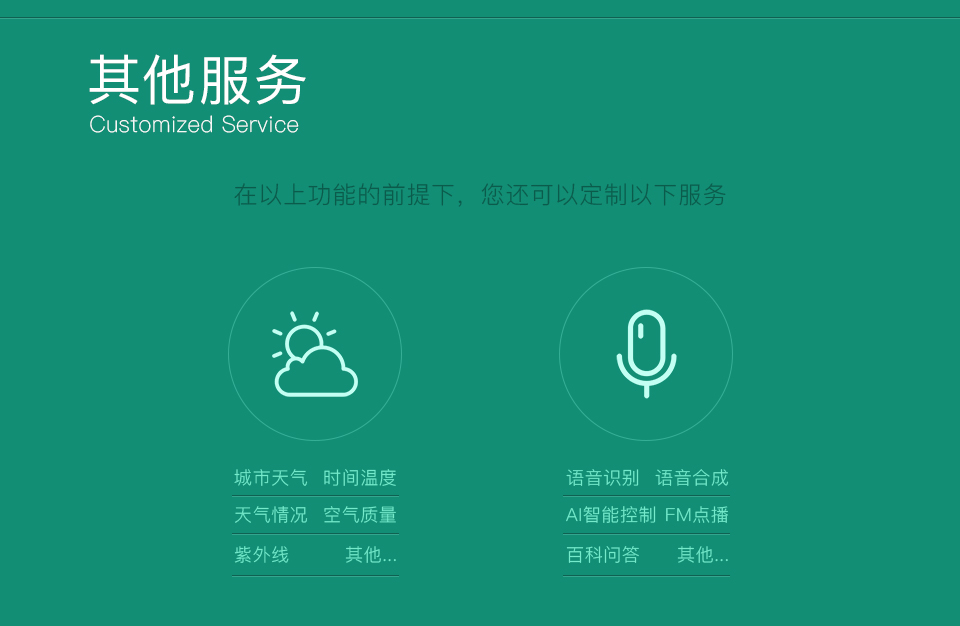 其他服务
Customized Service

在以上功能的前提下，您还可以定制以下服务

城市天气 时间温度
天气情况 空气质量
紫外线 其他...

语音识别 语音合成
AI智能控制 FM点播
百科问答 其他...